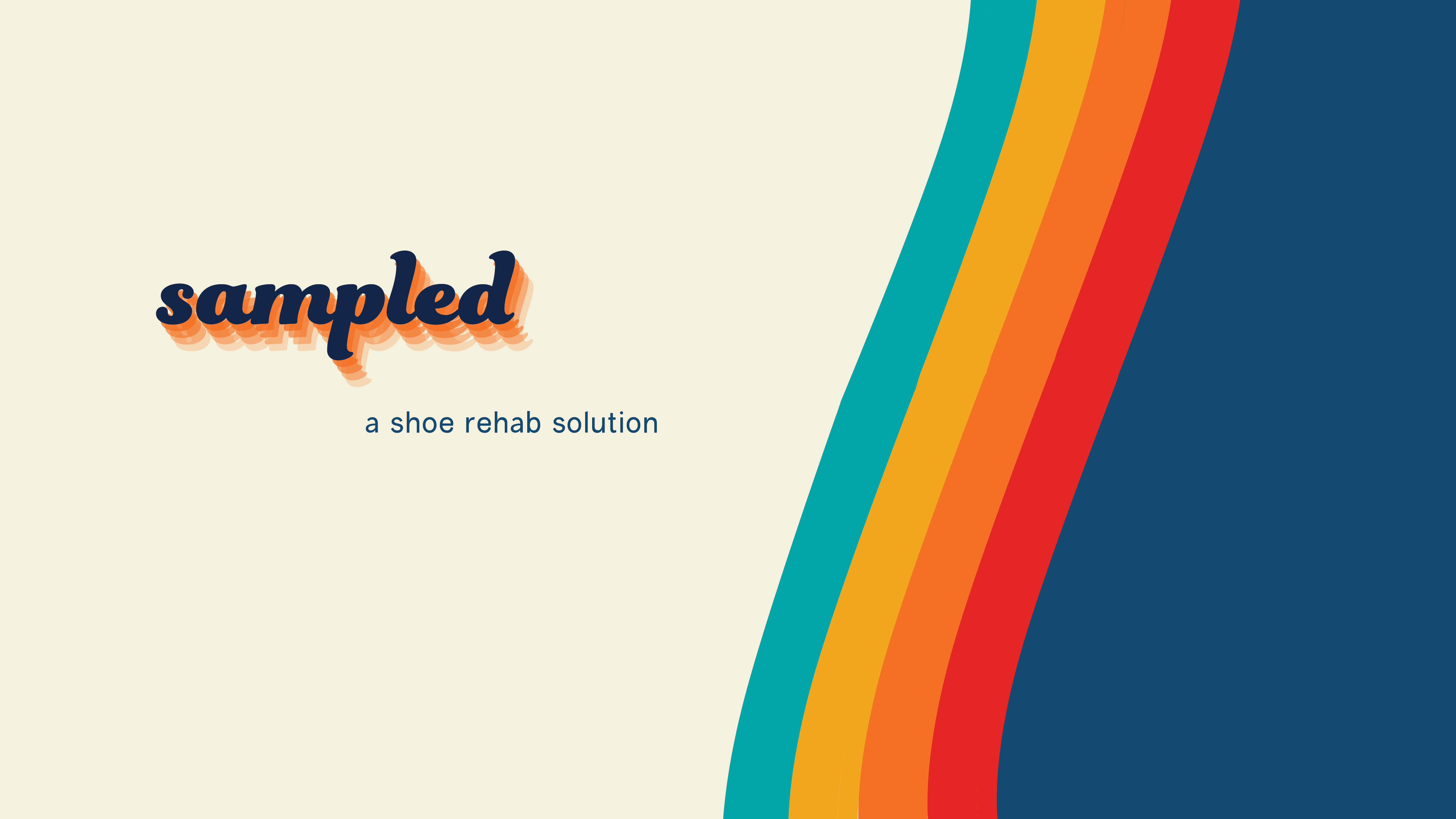 sampled

a shoe rehab solution